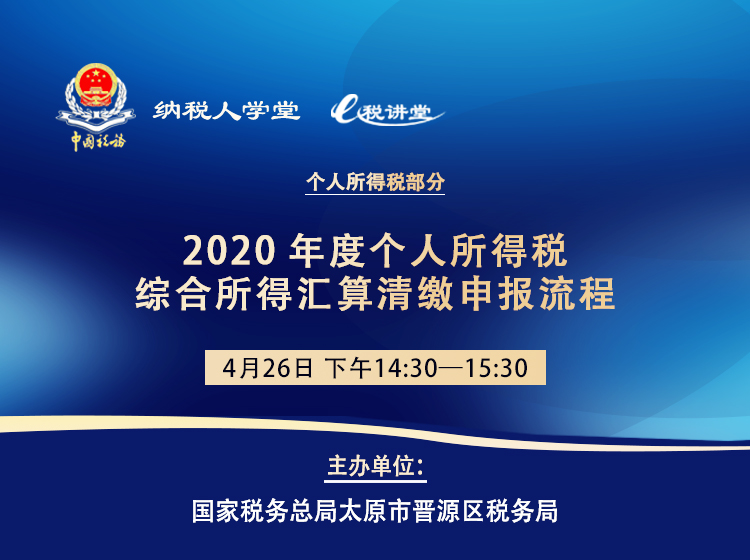 中国税务

纳税人学堂 e税讲堂

个人所得税部分

2020 年度个人所得税
综合所得汇算清缴申报流程

4月26日 下午14:30—15:30

主办单位:

国家税务总局太原市晋源区税务局